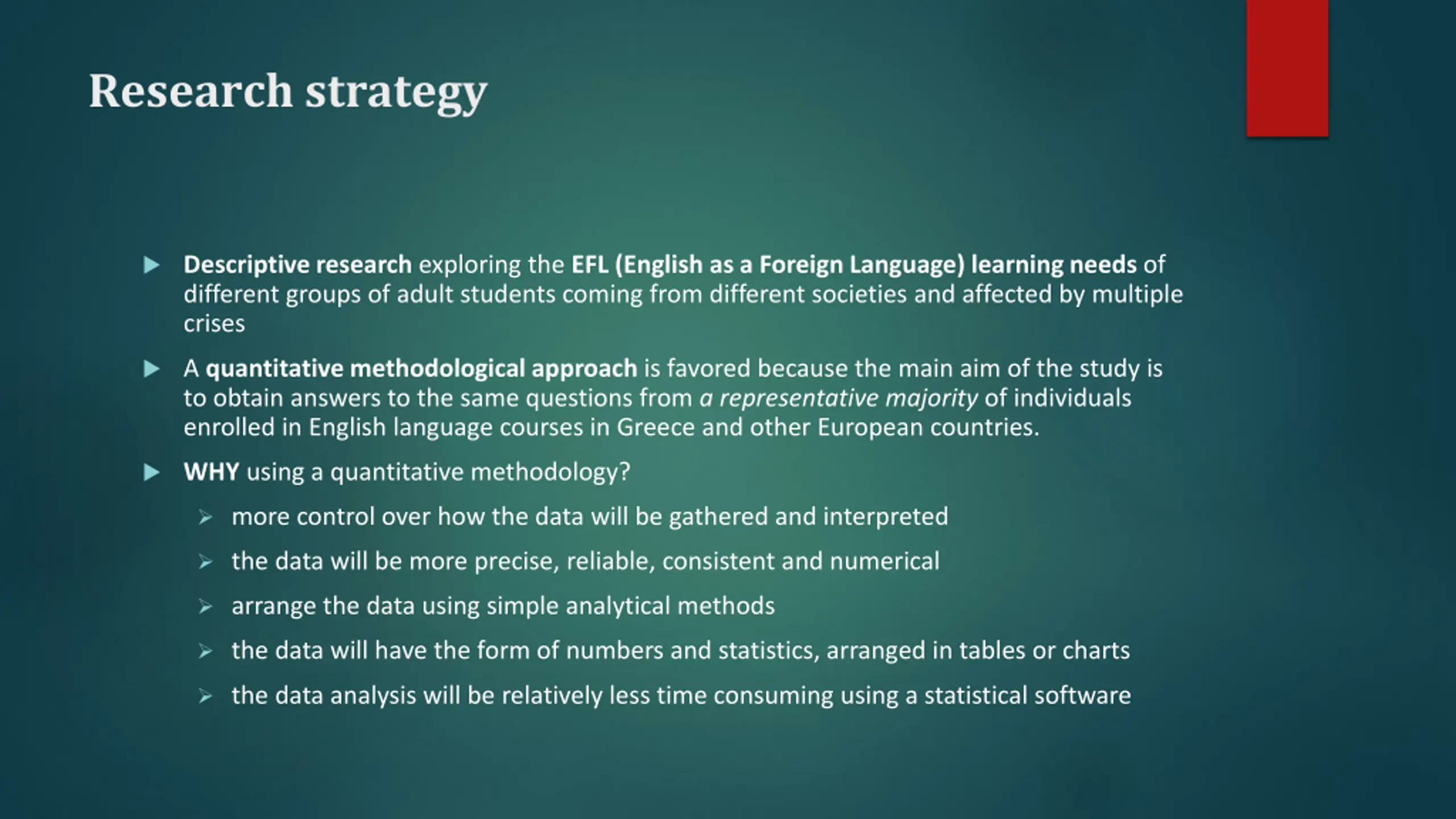 Research strategy

▶ Descriptive research exploring the EFL (English as a Foreign Language) learning needs of different groups of adult students coming from different societies and affected by multiple crises

▶ A quantitative methodological approach is favored because the main aim of the study is to obtain answers to the same questions from a representative majority of individuals enrolled in English language courses in Greece and other European countries.

▶ WHY using a quantitative methodology?

➢ more control over how the data will be gathered and interpreted

➢ the data will be more precise, reliable, consistent and numerical

➢ arrange the data using simple analytical methods

➢ the data will have the form of numbers and statistics, arranged in tables or charts

➢ the data analysis will be relatively less time consuming using a statistical software